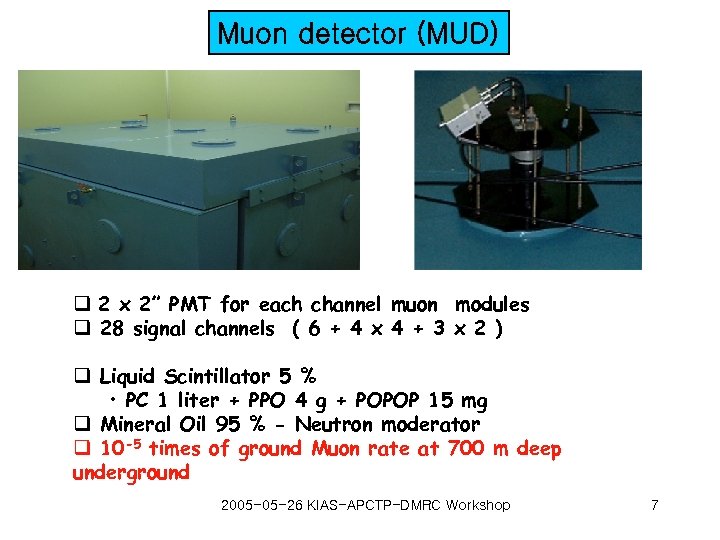 Muon detector (MUD)

❑ 2 x 2" PMT for each channel muon modules
❑ 28 signal channels ( 6 + 4 x 4 + 3 x 2 )

❑ Liquid Scintillator 5 %
• PC 1 liter + PPO 4 g + POPOP 15 mg
❑ Mineral Oil 95 % - Neutron moderator
❑ $10^{-5}$ times of ground Muon rate at 700 m deep underground

2005-05-26 KIAS-APCTP-DMRC Workshop

7